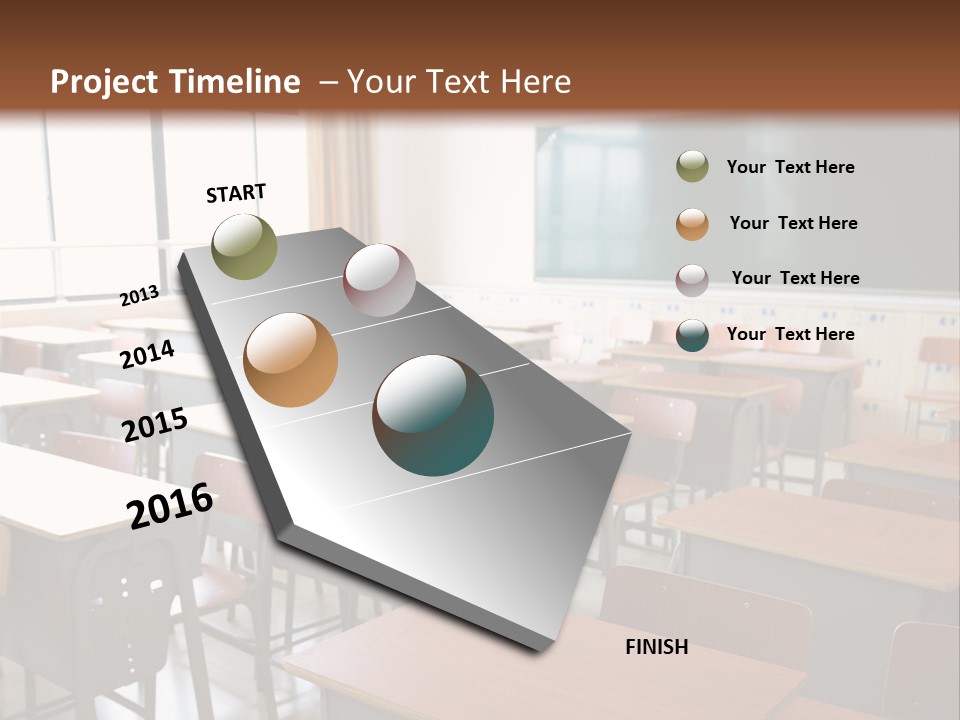 Project Timeline – Your Text Here

START

2013

2014

2015

2016

FINISH

Your Text Here

Your Text Here

Your Text Here

Your Text Here